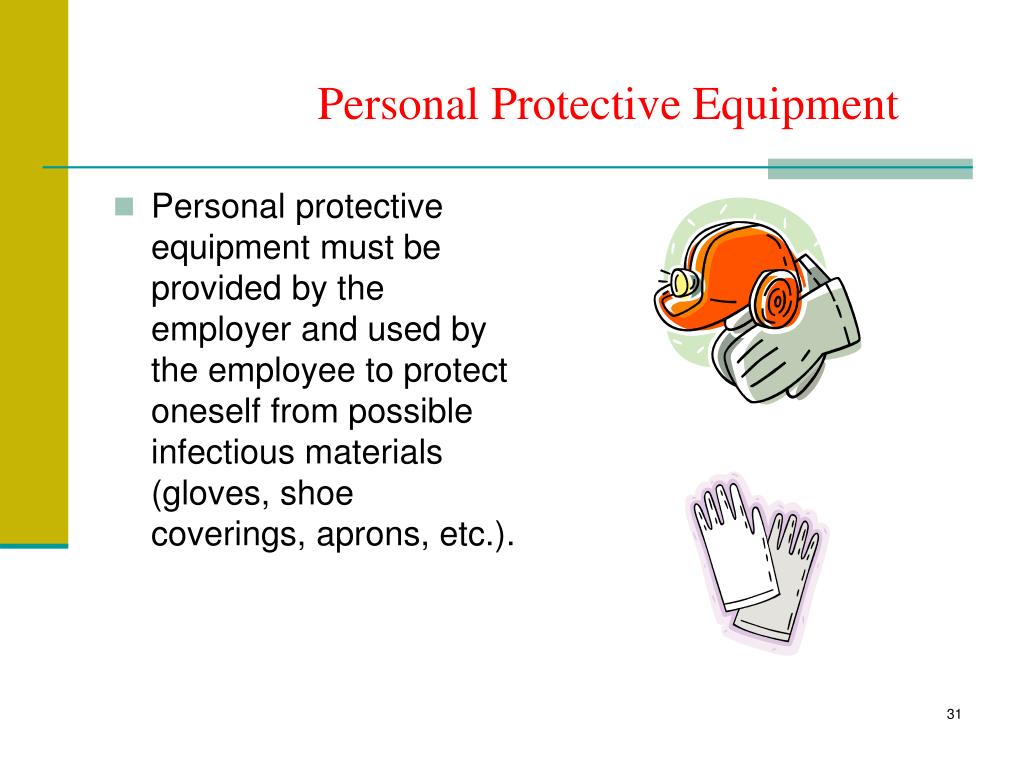 Personal Protective Equipment

Personal protective equipment must be provided by the employer and used by the employee to protect oneself from possible infectious materials (gloves, shoe coverings, aprons, etc.).

31